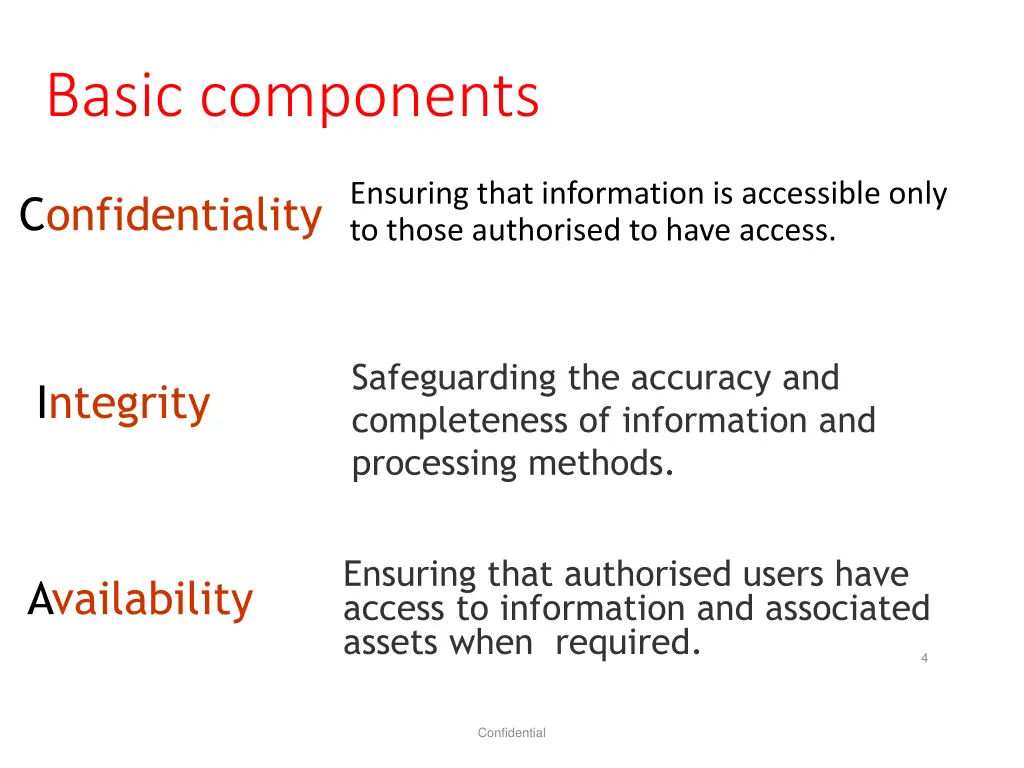 Basic components

Confidentiality

Ensuring that information is accessible only to those authorised to have access.

Integrity

Safeguarding the accuracy and completeness of information and processing methods.

Availability

Ensuring that authorised users have access to information and associated assets when required.

4

Confidential